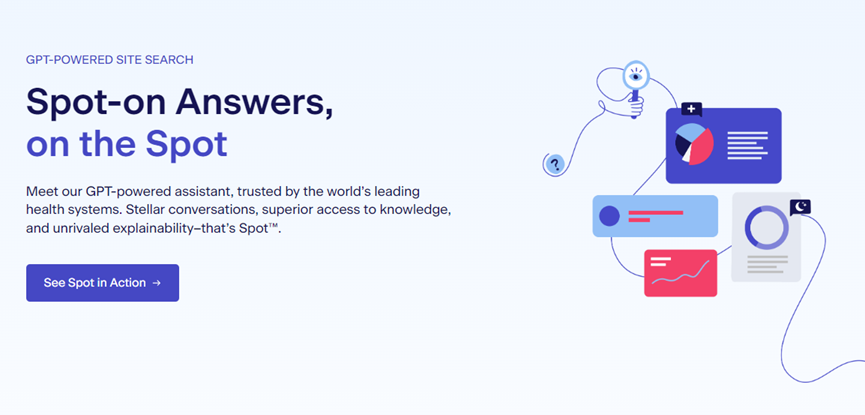 GPT-POWERED SITE SEARCH

Spot-on Answers, on the Spot

Meet our GPT-powered assistant, trusted by the world's leading health systems. Stellar conversations, superior access to knowledge, and unrivaled explainability–that's Spot™.

See Spot in Action →

?